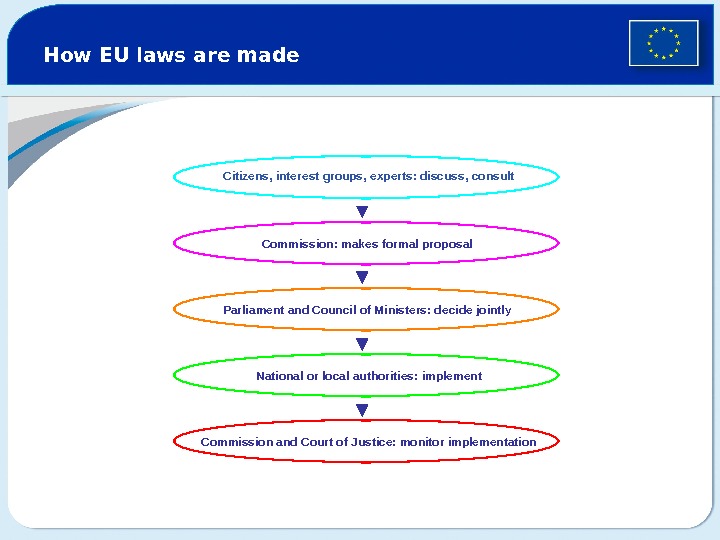 How EU laws are made

Citizens, interest groups, experts: discuss, consult

Commission: makes formal proposal

Parliament and Council of Ministers: decide jointly

National or local authorities: implement

Commission and Court of Justice: monitor implementation